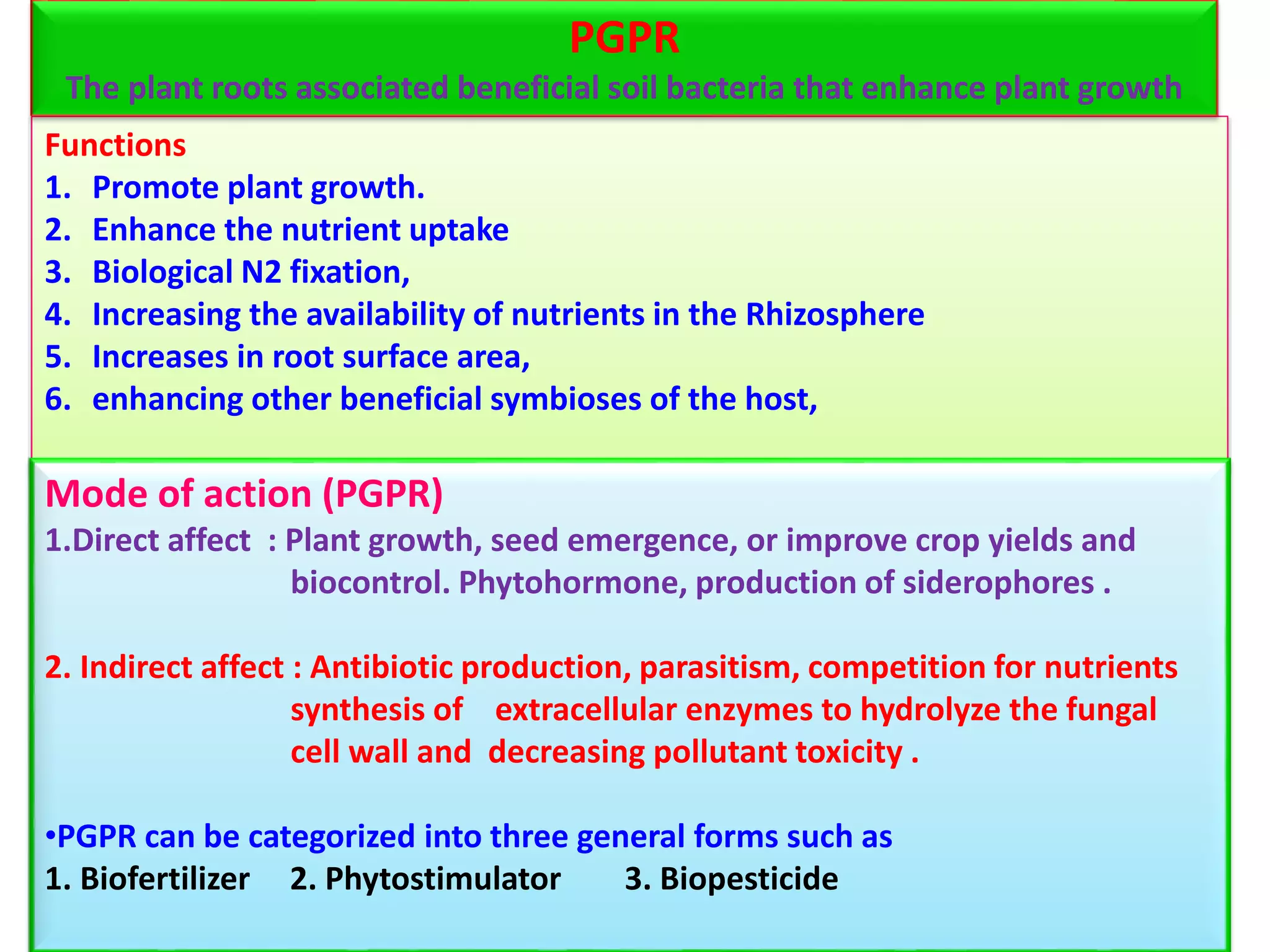 PGPR

The plant roots associated beneficial soil bacteria that enhance plant growth

Functions

1. Promote plant growth.
2. Enhance the nutrient uptake
3. Biological N2 fixation,
4. Increasing the availability of nutrients in the Rhizosphere
5. Increases in root surface area,
6. enhancing other beneficial symbioses of the host,

Mode of action (PGPR)

1.Direct affect : Plant growth, seed emergence, or improve crop yields and biocontrol. Phytohormone, production of siderophores .

2. Indirect affect : Antibiotic production, parasitism, competition for nutrients synthesis of extracellular enzymes to hydrolyze the fungal cell wall and decreasing pollutant toxicity .

•PGPR can be categorized into three general forms such as
1. Biofertilizer 2. Phytostimulator 3. Biopesticide